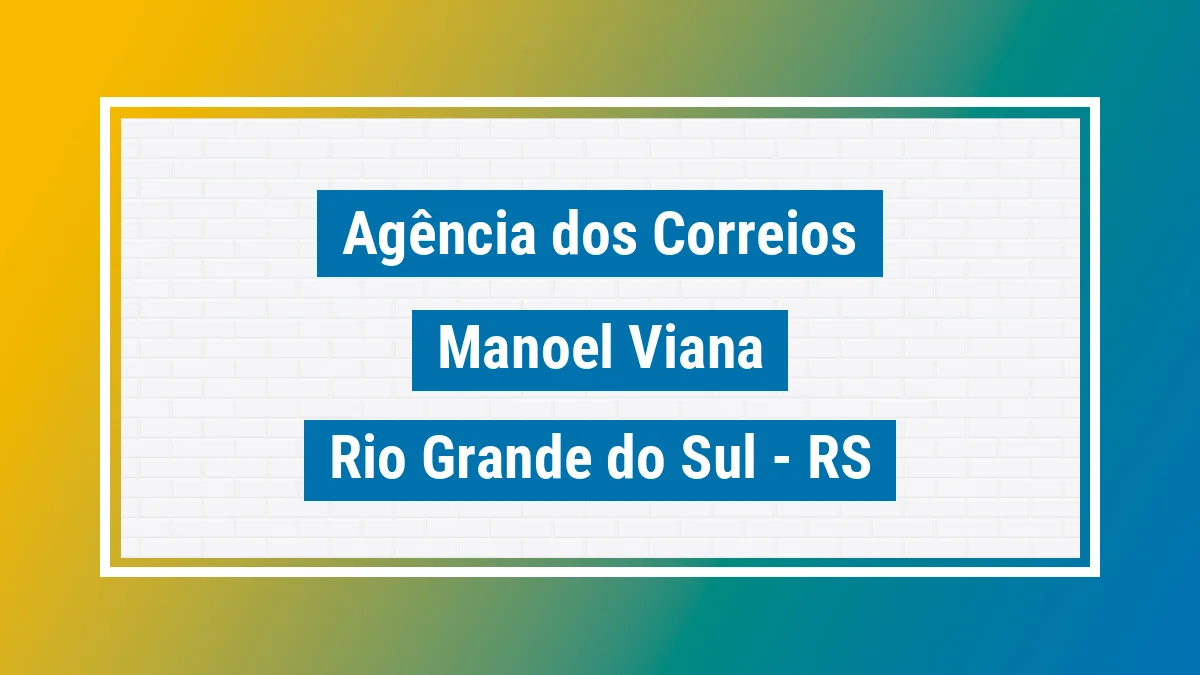 Agência dos Correios

Manoel Viana

Rio Grande do Sul - RS